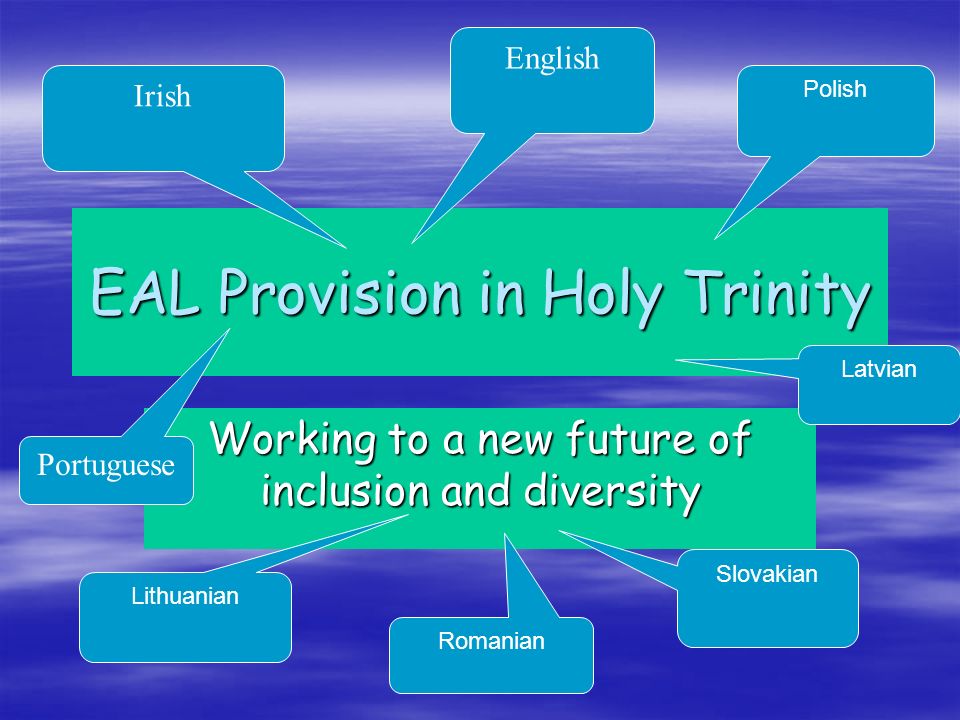 Irish

English

Polish

EAL Provision in Holy Trinity

Latvian

Portuguese

Working to a new future of inclusion and diversity

Lithuanian

Romanian

Slovakian